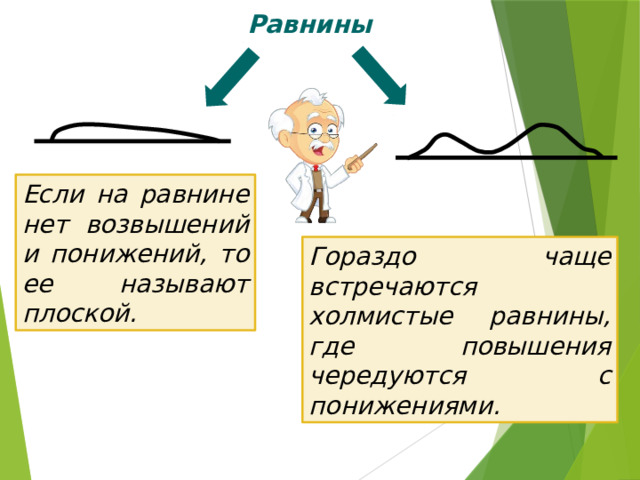 Равнины

Если на равнине нет возвышений и понижений, то ее называют плоской.

Гораздо чаще встречаются холмистые равнины, где повышения чередуются с понижениями.